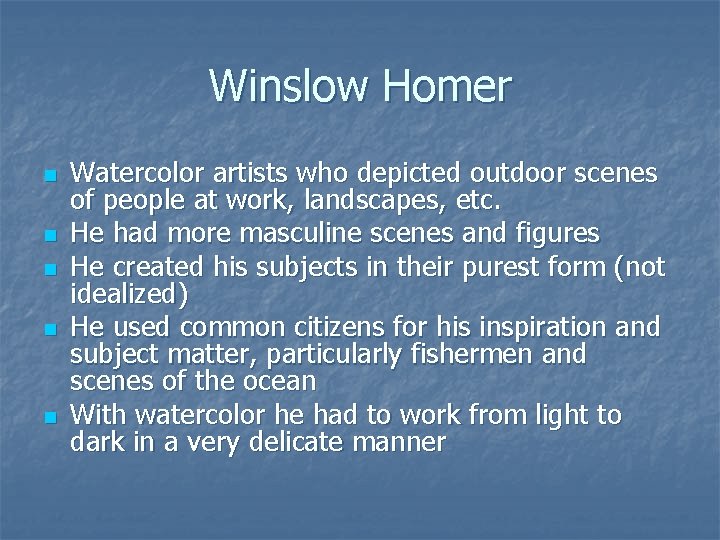 Winslow Homer

- Watercolor artists who depicted outdoor scenes of people at work, landscapes, etc.
- He had more masculine scenes and figures
- He created his subjects in their purest form (not idealized)
- He used common citizens for his inspiration and subject matter, particularly fishermen and scenes of the ocean
- With watercolor he had to work from light to dark in a very delicate manner